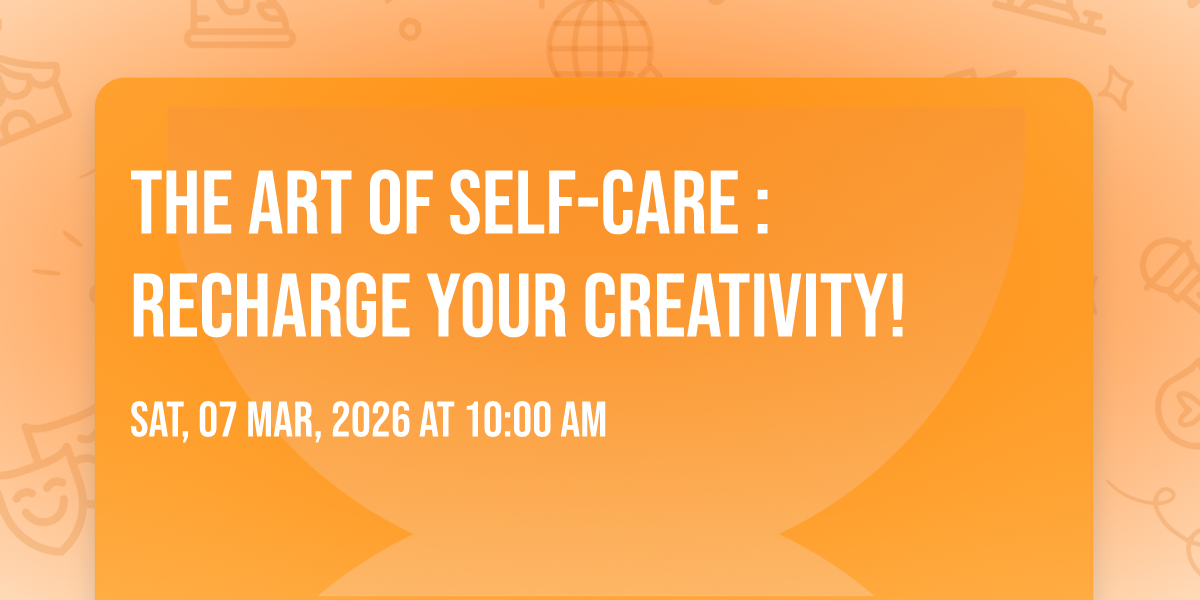 THE ART OF SELF-CARE : RECHARGE YOUR CREATIVITY!

SAT, 07 MAR, 2026 AT 10:00 AM